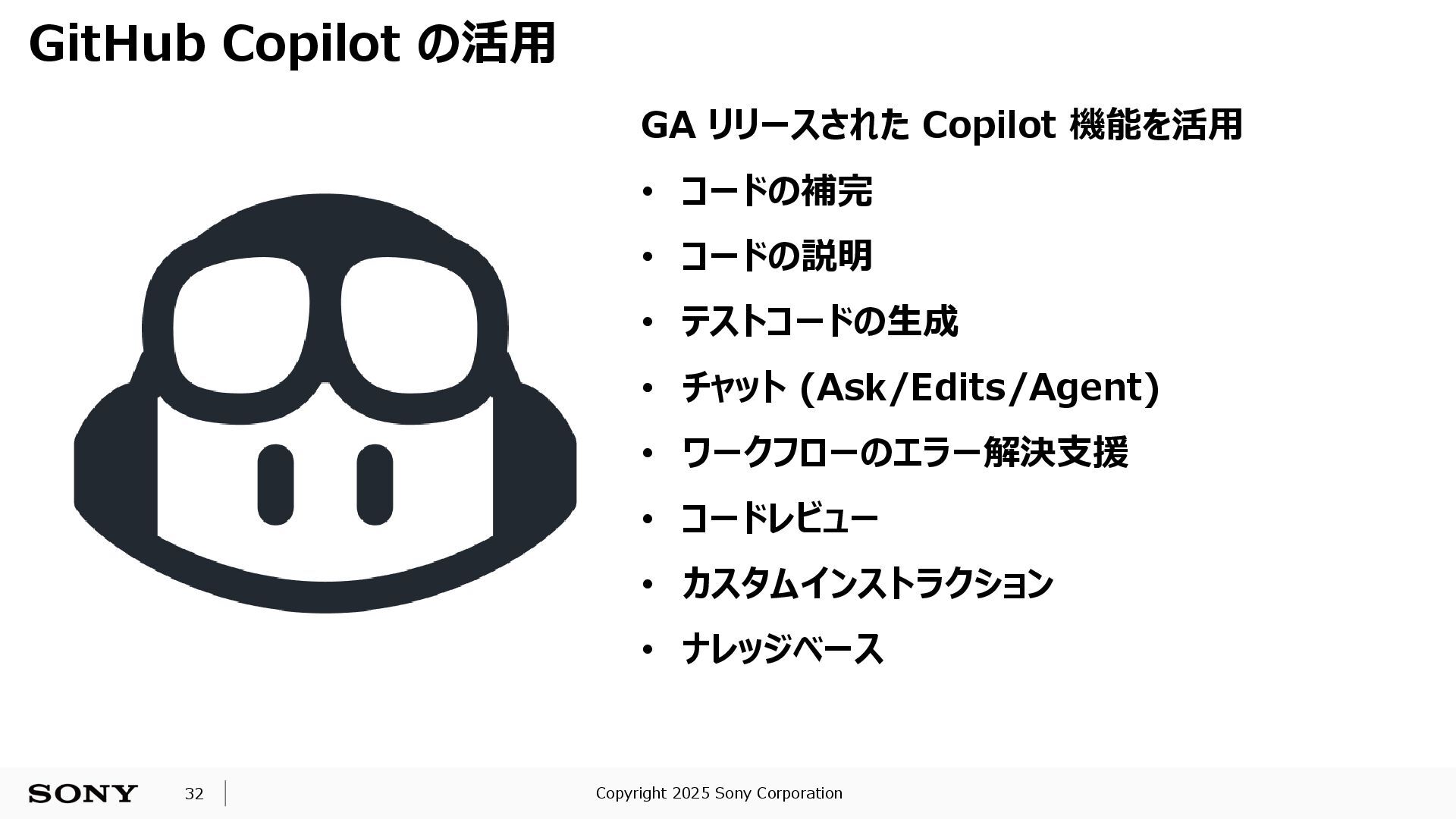 GitHub Copilot の活用

GA リリースされた Copilot 機能を活用

• コードの補完
• コードの説明
• テストコードの生成
• チャット (Ask/Edits/Agent)
• ワークフローのエラー解決支援
• コードレビュー
• カスタムインストラクション
• ナレッジベース

SONY 32 Copyright 2025 Sony Corporation